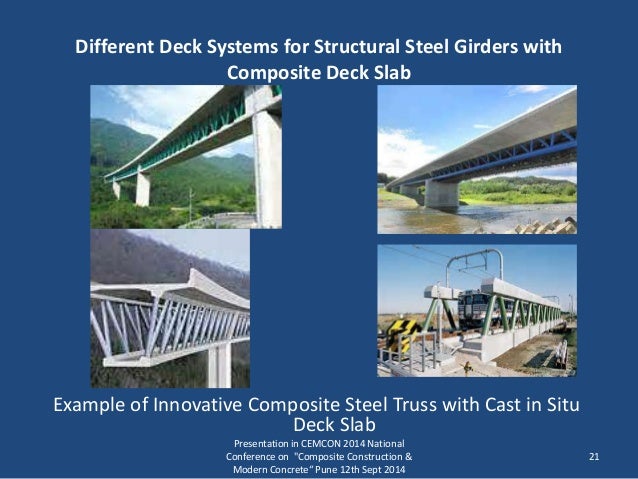 Different Deck Systems for Structural Steel Girders with Composite Deck Slab

Example of Innovative Composite Steel Truss with Cast in Situ Deck Slab

Presentation in CEMCON 2014 National Conference on "Composite Construction & Modern Concrete" Pune 12th Sept 2014

21